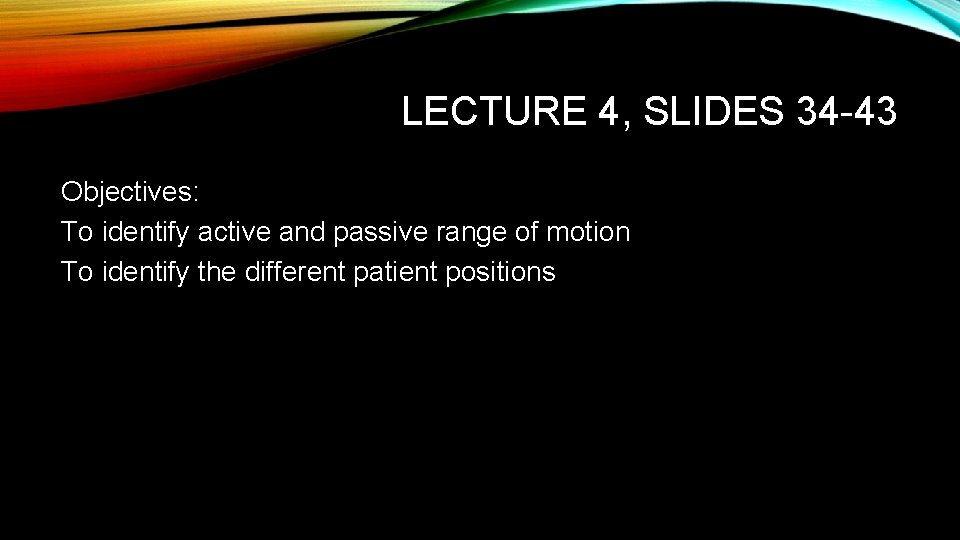 LECTURE 4, SLIDES 34-43

Objectives:
To identify active and passive range of motion
To identify the different patient positions